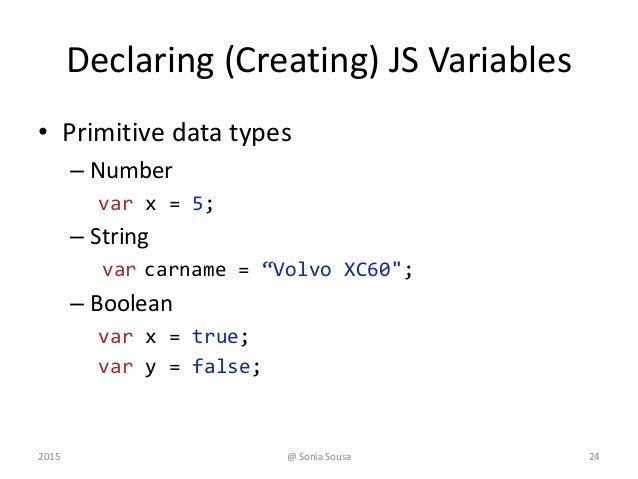 Declaring (Creating) JS Variables

• Primitive data types

– Number

var x = 5;

– String

var carname = “Volvo XC60";

– Boolean

var x = true;
var y = false;

2015 @ Sonia Sousa 24